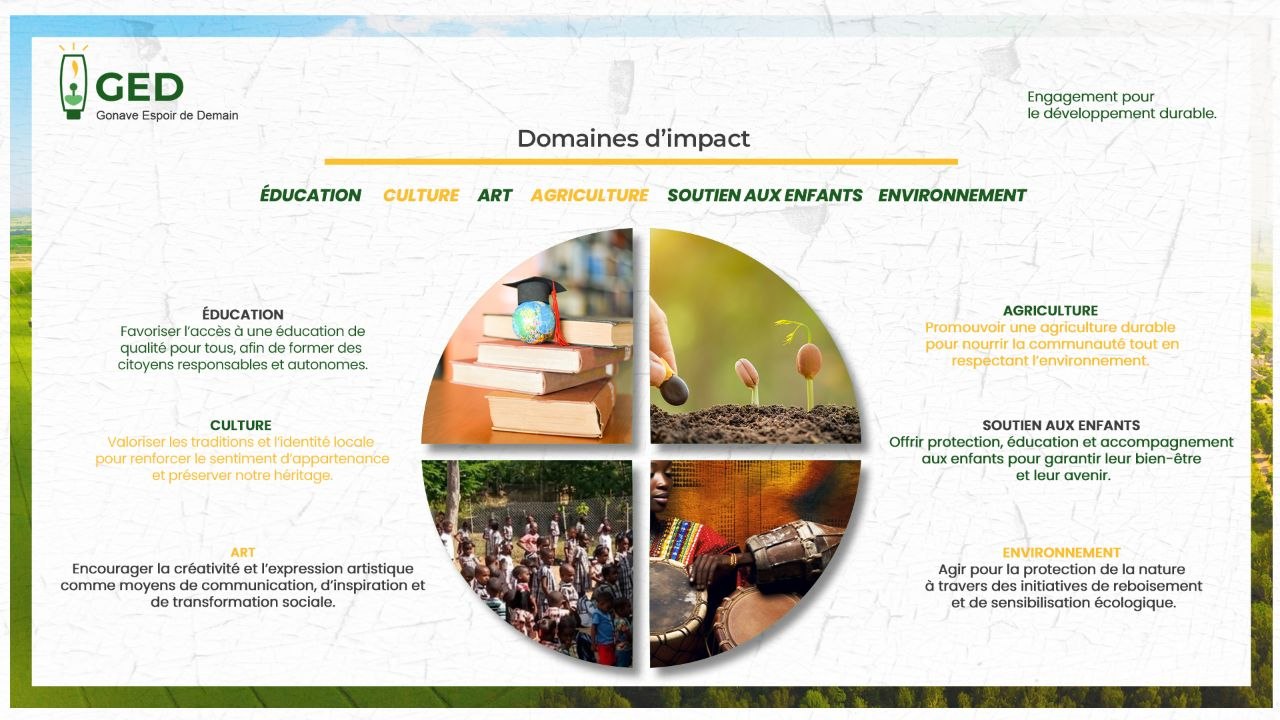 GED
Gonave Espoir de Demain

Engagement pour le développement durable.

Domaines d'impact

ÉDUCATION CULTURE ART AGRICULTURE SOUTIEN AUX ENFANTS ENVIRONNEMENT

ÉDUCATION
Favoriser l'accès à une éducation de qualité pour tous, afin de former des citoyens responsables et autonomes.

CULTURE
Valoriser les traditions et l'identité locale pour renforcer le sentiment d'appartenance et préserver notre héritage.

ART
Encourager la créativité et l'expression artistique comme moyens de communication, d'inspiration et de transformation sociale.

AGRICULTURE
Promouvoir une agriculture durable pour nourrir la communauté tout en respectant l'environnement.

SOUTIEN AUX ENFANTS
Offrir protection, éducation et accompagnement aux enfants pour garantir leur bien-être et leur avenir.

ENVIRONNEMENT
Agir pour la protection de la nature à travers des initiatives de reboisement et de sensibilisation écologique.